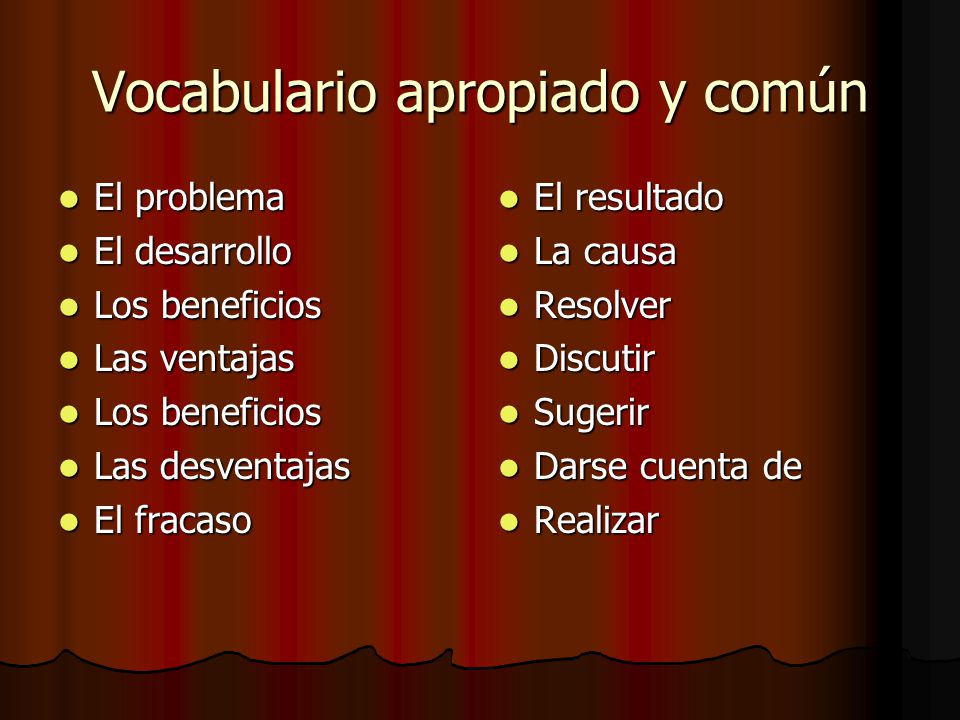 Vocabulario apropiado y común

- El problema
- El desarrollo
- Los beneficios
- Las ventajas
- Los beneficios
- Las desventajas
- El fracaso

- El resultado
- La causa
- Resolver
- Discutir
- Sugerir
- Darse cuenta de
- Realizar